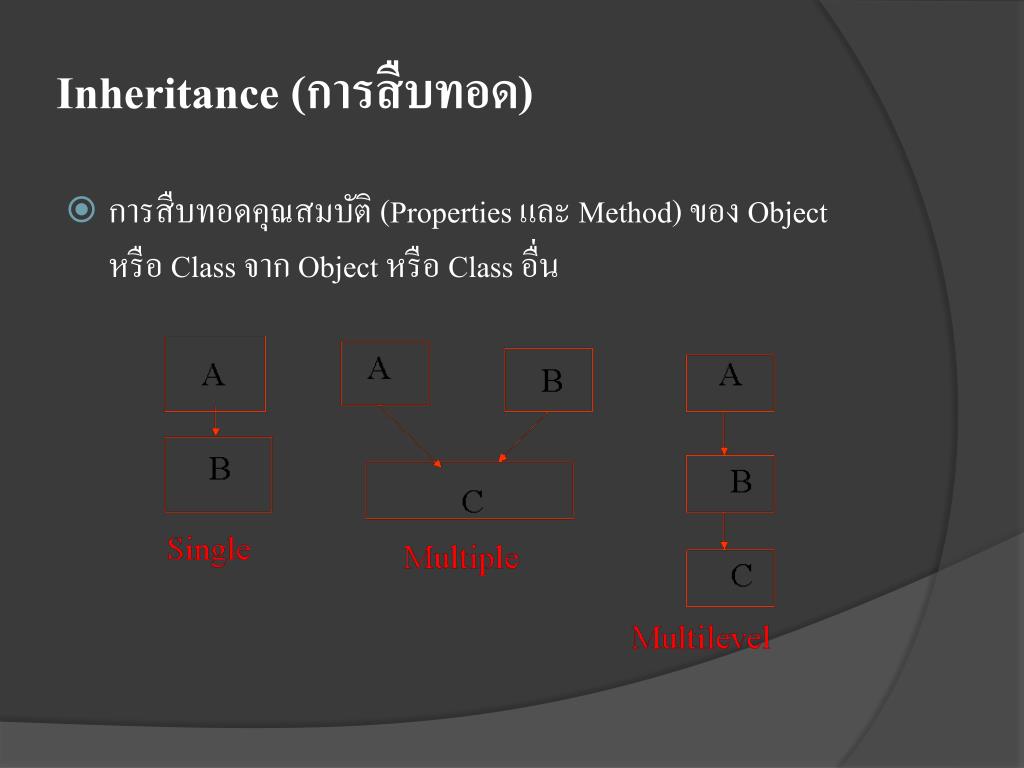 Inheritance (การสืบทอด)

การสืบทอดคุณสมบัติ (Properties และ Method) ของ Object หรือ Class จาก Object หรือ Class อื่น

A

B

Single

A

B

C

Multiple

A

B

C

Multilevel